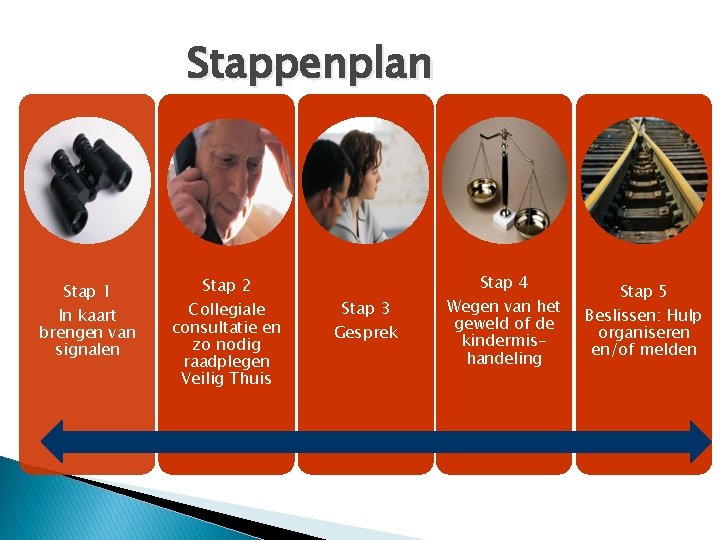 Stappenplan

Stap 1
In kaart brengen van signalen

Stap 2
Collegiale consultatie en zo nodig raadplegen Veilig Thuis

Stap 3
Gesprek

Stap 4
Wegen van het geweld of de kindermishandeling

Stap 5
Beslissen: Hulp organiseren en/of melden